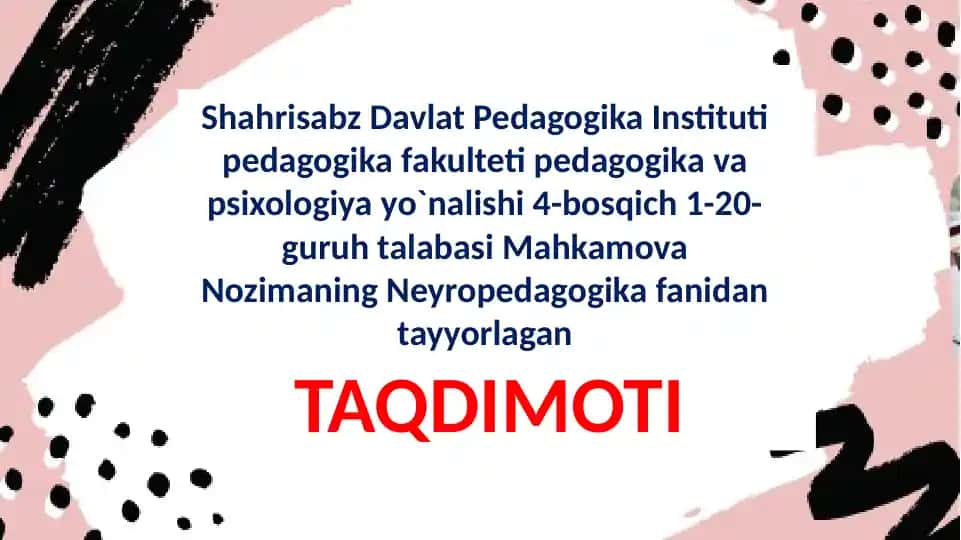 Shahrisabz Davlat Pedagogika Instituti pedagogika fakulteti pedagogika va psixologiya yo`nalishi 4-bosqich 1-20-guruh talabasi Mahkamova Nozimaning Neyropedagogika fanidan tayyorlagan

TAQDIMOTI